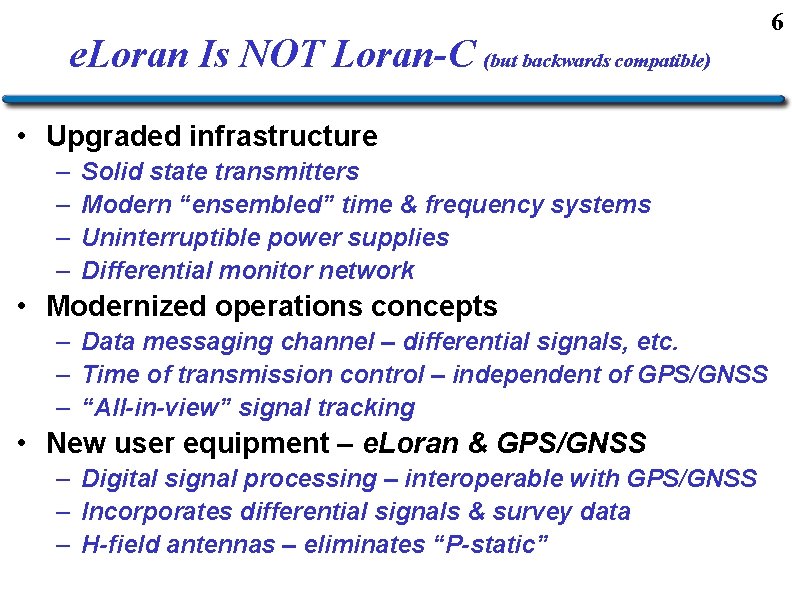 6

eLoran Is NOT Loran-C (but backwards compatible)

• Upgraded infrastructure
– Solid state transmitters
– Modern “ensembled” time & frequency systems
– Uninterruptible power supplies
– Differential monitor network
• Modernized operations concepts
– Data messaging channel – differential signals, etc.
– Time of transmission control – independent of GPS/GNSS
– “All-in-view” signal tracking
• New user equipment – eLoran & GPS/GNSS
– Digital signal processing – interoperable with GPS/GNSS
– Incorporates differential signals & survey data
– H-field antennas – eliminates “P-static”